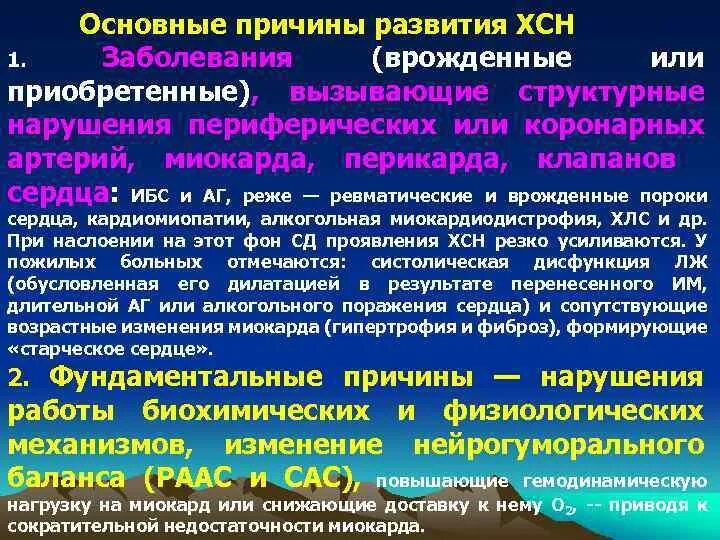 Основные причины развития ХСН

1. Заболевания (врожденные или приобретенные), вызывающие структурные нарушения периферических или коронарных артерий, миокарда, перикарда, клапанов сердца: ИБС и АГ, реже — ревматические и врожденные пороки сердца, кардиомиопатии, алкогольная миокардиодистрофия, ХЛС и др. При наслоении на этот фон СД проявления ХСН резко усиливаются. У пожилых больных отмечаются: систолическая дисфункция ЛЖ (обусловленная его дилатацией в результате перенесенного ИМ, длительной АГ или алкогольного поражения сердца) и сопутствующие возрастные изменения миокарда (гипертрофия и фиброз), формирующие «старческое сердце».

2. Фундаментальные причины — нарушения работы биохимических и физиологических механизмов, изменение нейрогуморального баланса (РААС и САС), повышающие гемодинамическую нагрузку на миокард или снижающие доставку к нему $O_2$, -- приводя к сократительной недостаточности миокарда.